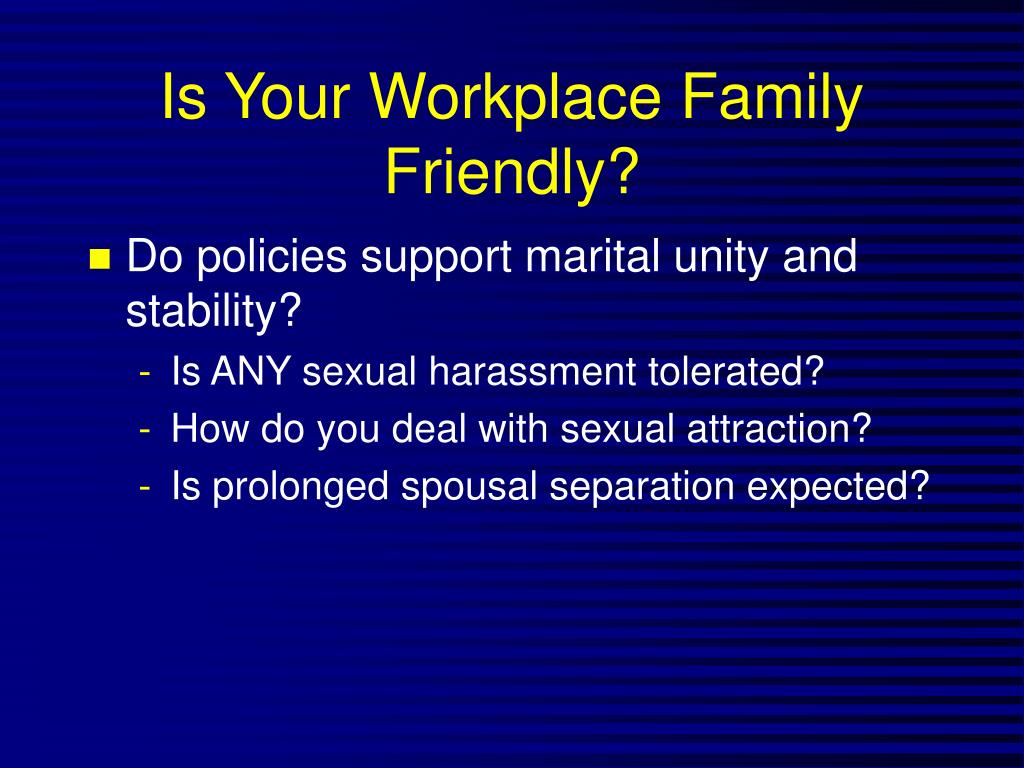 Is Your Workplace Family Friendly?

Do policies support marital unity and stability?

- Is ANY sexual harassment tolerated?
- How do you deal with sexual attraction?
- Is prolonged spousal separation expected?